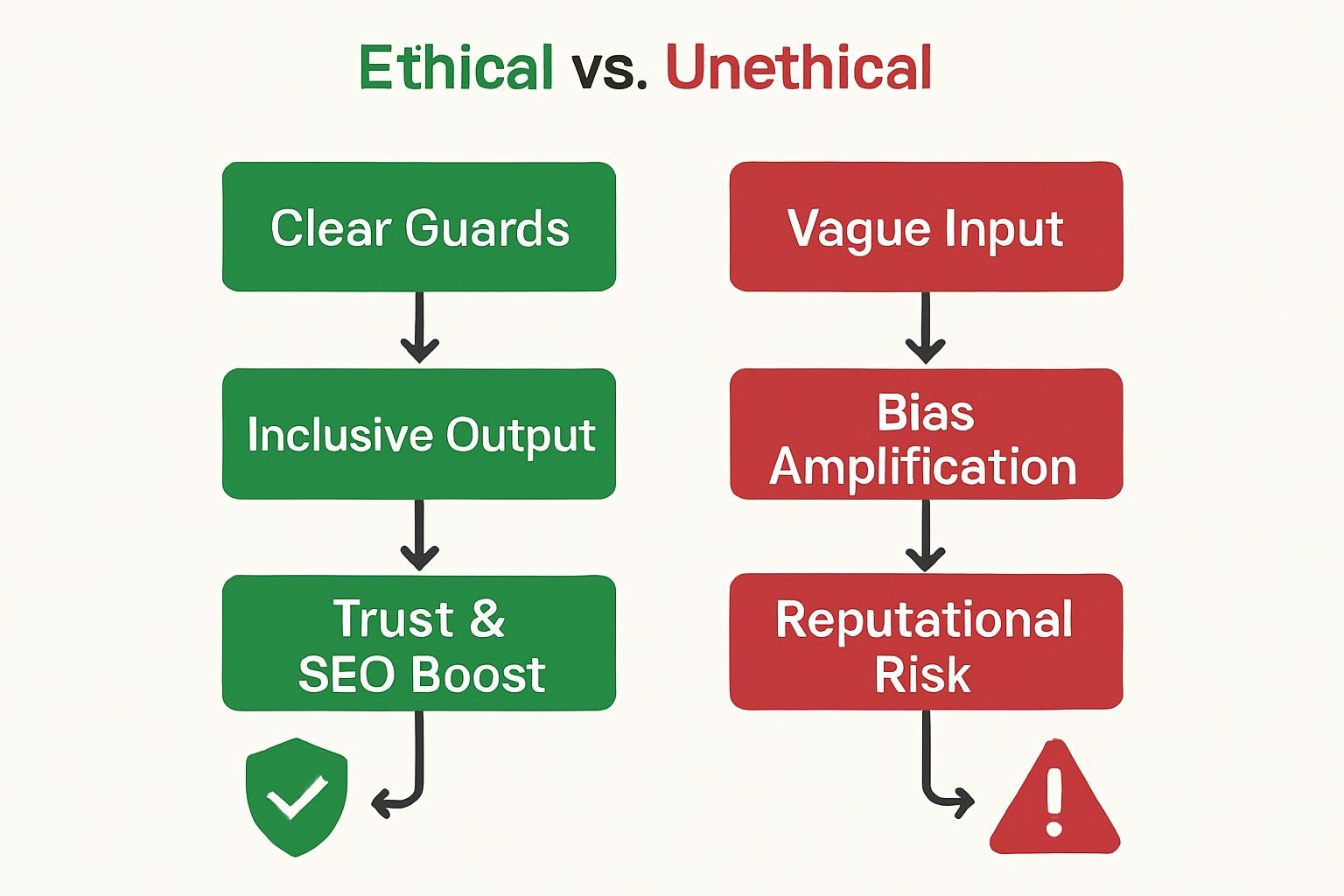 Ethical vs. Unethical

Clear Guards

Inclusive Output

Trust & SEO Boost

Vague Input

Bias Amplification

Reputational Risk